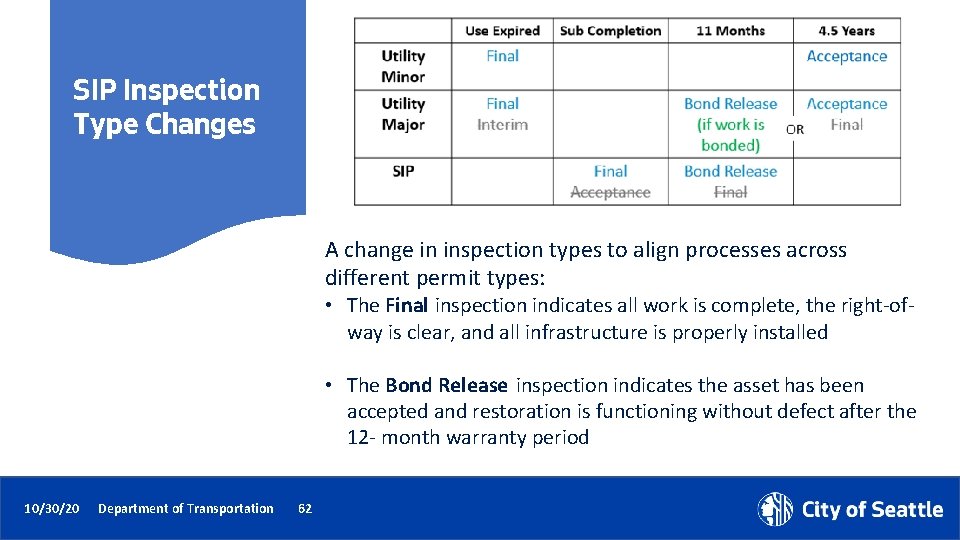 SIP Inspection Type Changes

| | Use Expired | Sub Completion | 11 Months | 4.5 Years |
|---|---|---|---|---|
| Utility Minor | Final | | | Acceptance |
| Utility Major | Final Interim | | Bond Release (if work is bonded) OR | Acceptance Final |
| SIP | | Final Acceptance | Bond Release Final | |

A change in inspection types to align processes across different permit types:

• The Final inspection indicates all work is complete, the right-of-way is clear, and all infrastructure is properly installed

• The Bond Release inspection indicates the asset has been accepted and restoration is functioning without defect after the 12- month warranty period

10/30/20 Department of Transportation 62

City of Seattle